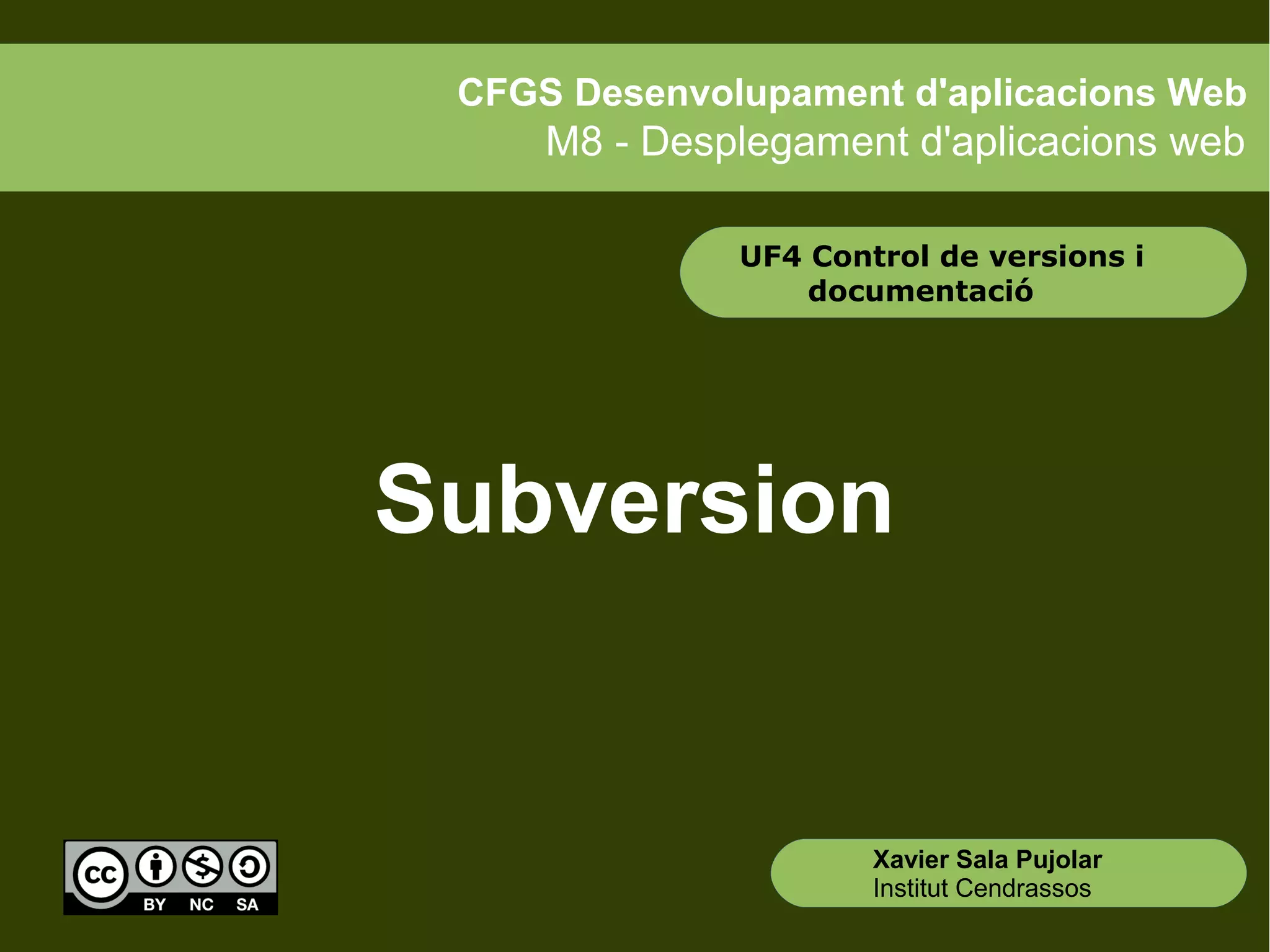 CFGS Desenvolupament d'aplicacions Web
M8 - Desplegament d'aplicacions web

UF4 Control de versions i documentació

Subversion

cc BY NC SA

Xavier Sala Pujolar
Institut Cendrassos